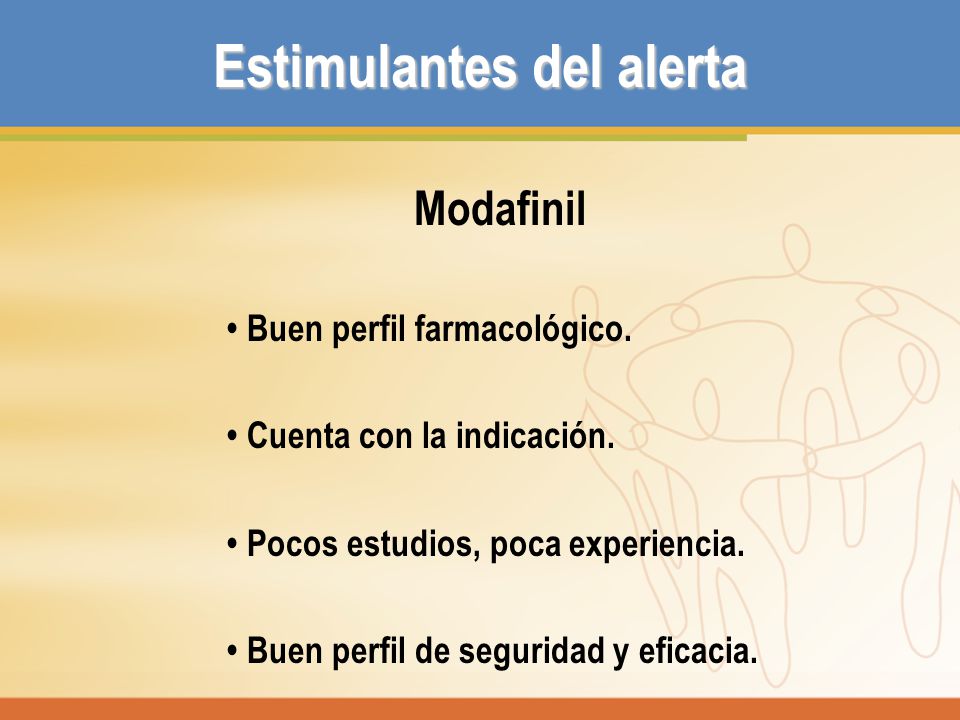 Estimulantes del alerta

Modafinil

• Buen perfil farmacológico.

• Cuenta con la indicación.

• Pocos estudios, poca experiencia.

• Buen perfil de seguridad y eficacia.